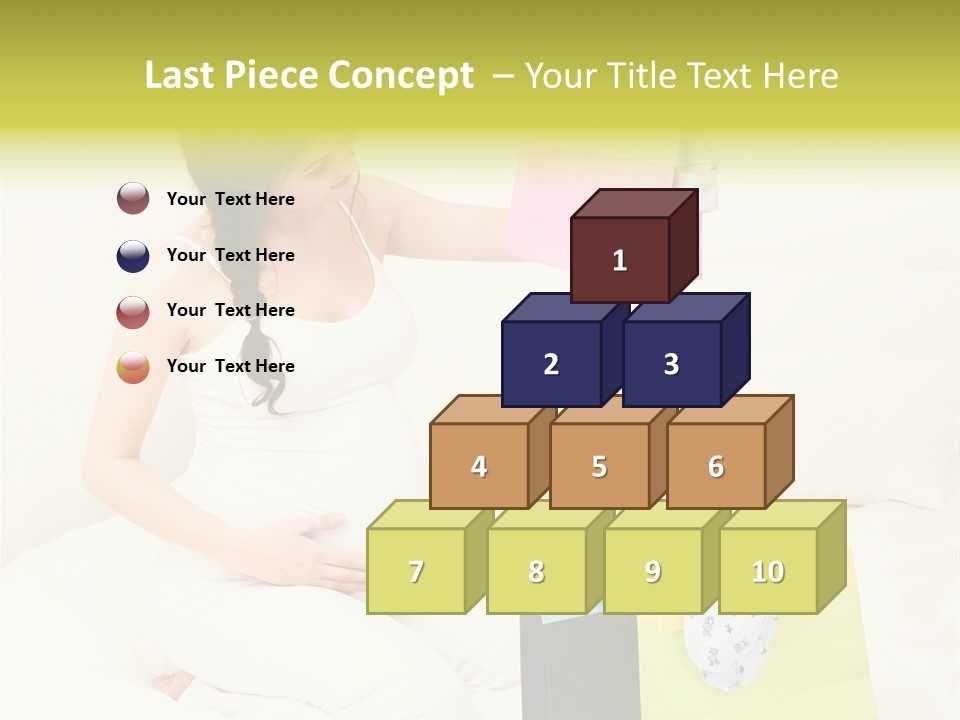 Last Piece Concept – Your Title Text Here

Your Text Here

Your Text Here

Your Text Here

Your Text Here

1

2 3

4 5 6

7 8 9 10